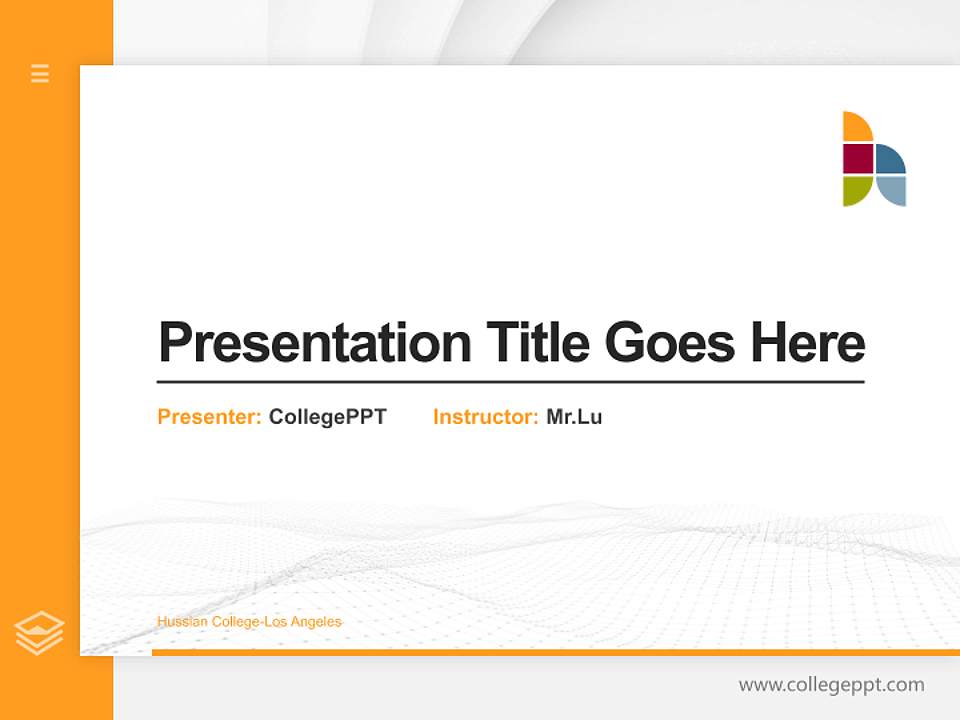 Presentation Title Goes Here

Presenter: CollegePPT Instructor: Mr.Lu

Hussian College-Los Angeles

www.collegeppt.com